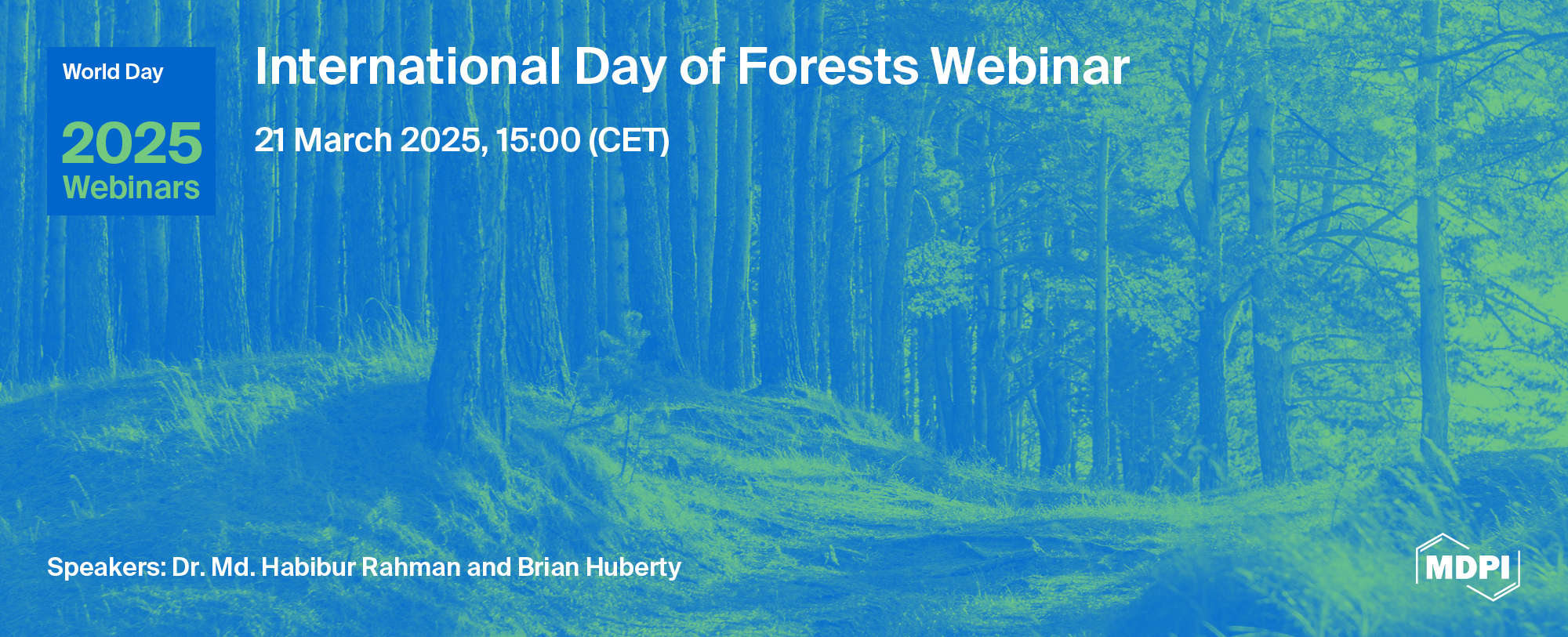 World Day
2025
Webinars

International Day of Forests Webinar

21 March 2025, 15:00 (CET)

Speakers: Dr. Md. Habibur Rahman and Brian Huberty

MDPI